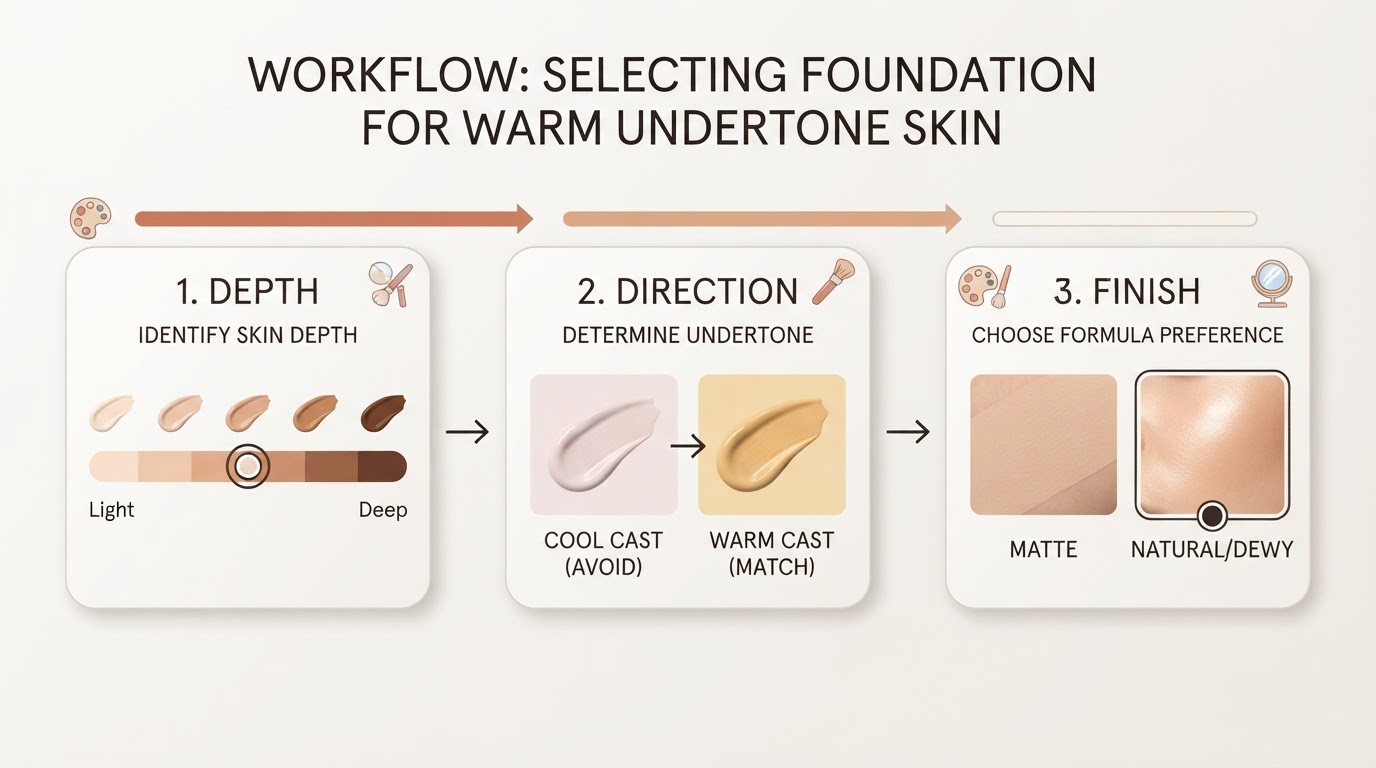 WORKFLOW: SELECTING FOUNDATION FOR WARM UNDERTONE SKIN

1. DEPTH
IDENTIFY SKIN DEPTH

Light
Deep

2. DIRECTION
DETERMINE UNDERTONE

COOL CAST (AVOID)
WARM CAST (MATCH)

3. FINISH
CHOOSE FORMULA PREFERENCE

MATTE
NATURAL/DEWY